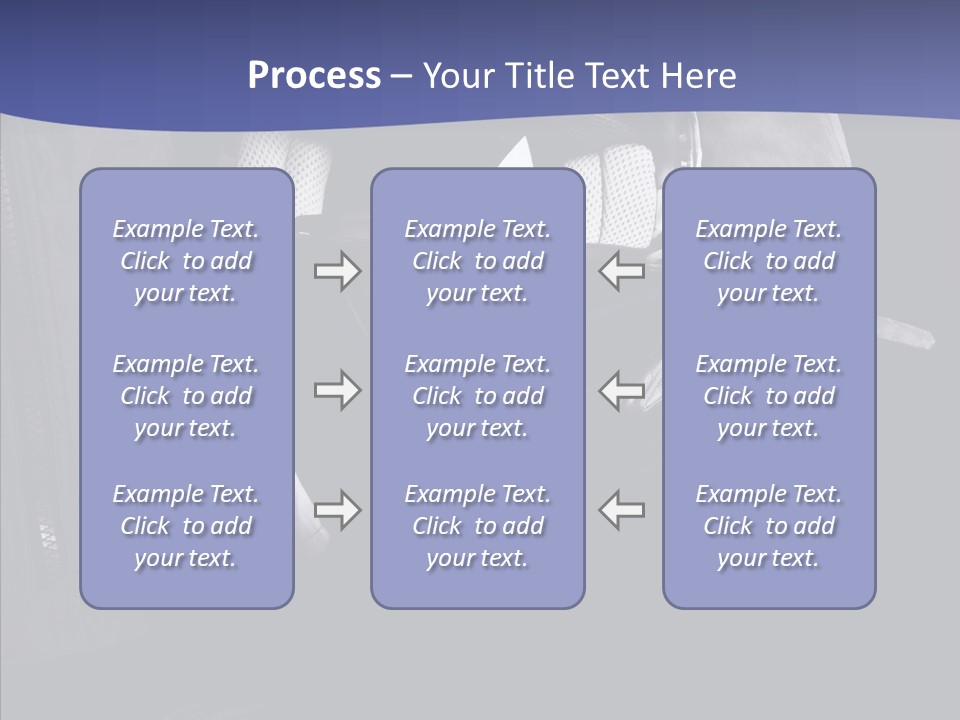 Process – Your Title Text Here

Example Text. Click to add your text.

Example Text. Click to add your text.

Example Text. Click to add your text.

Example Text. Click to add your text.

Example Text. Click to add your text.

Example Text. Click to add your text.

Example Text. Click to add your text.

Example Text. Click to add your text.

Example Text. Click to add your text.